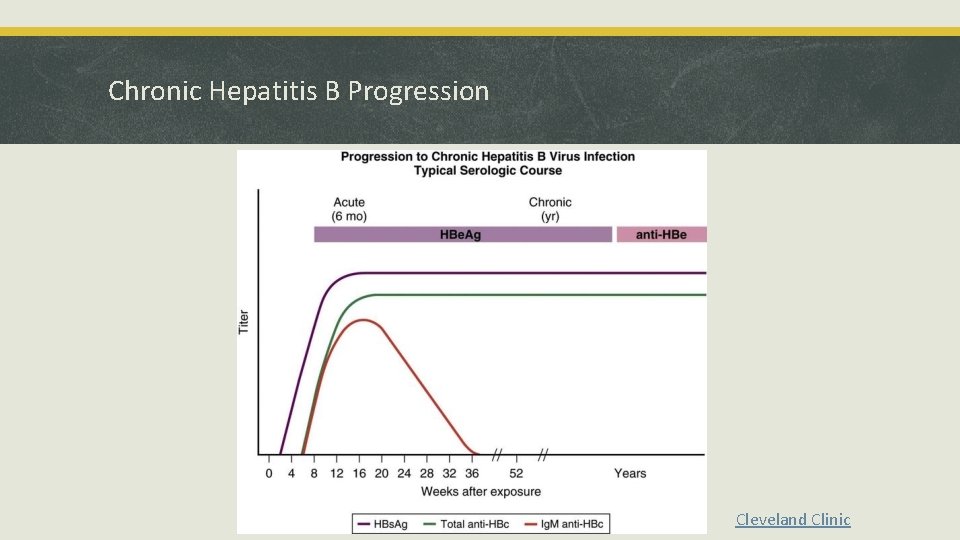 Chronic Hepatitis B Progression

Progression to Chronic Hepatitis B Virus Infection
Typical Serologic Course

Acute (6 mo)

Chronic (yr)

HBeAg

anti-HBe

Titer

0 4 8 12 16 20 24 28 32 36 52 Years

Weeks after exposure

HBsAg
Total anti-HBc
IgM anti-HBc

Cleveland Clinic